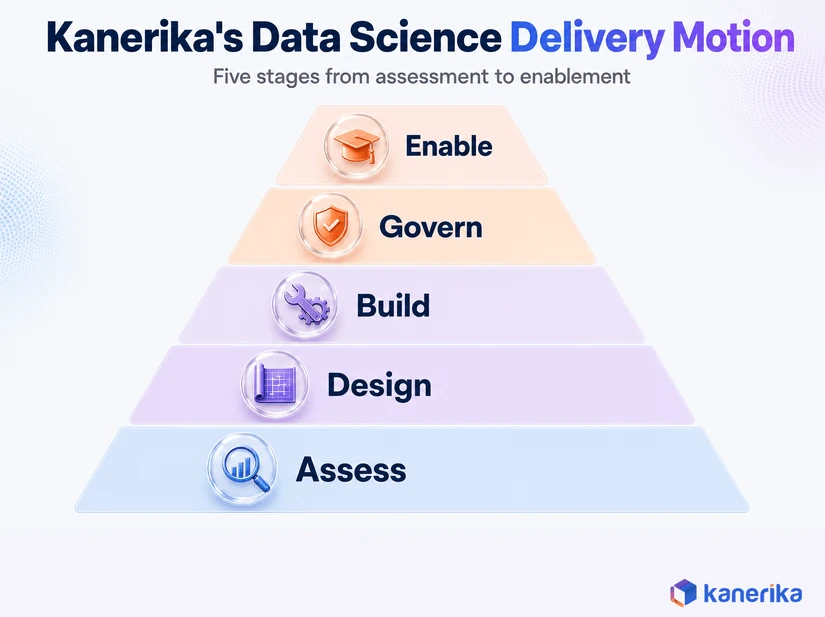 Kanerika's Data Science Delivery Motion

Five stages from assessment to enablement

Enable

Govern

Build

Design

Assess

kanerika